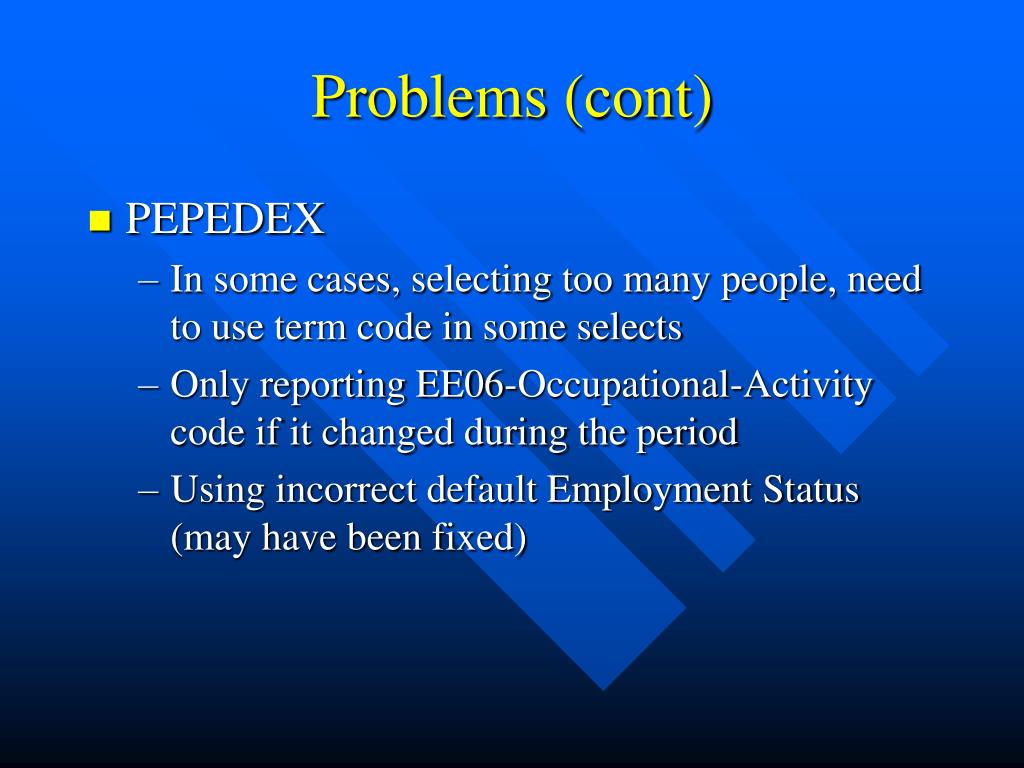 Problems (cont)

PEPEDEX

– In some cases, selecting too many people, need to use term code in some selects

– Only reporting EE06-Occupational-Activity code if it changed during the period

– Using incorrect default Employment Status (may have been fixed)